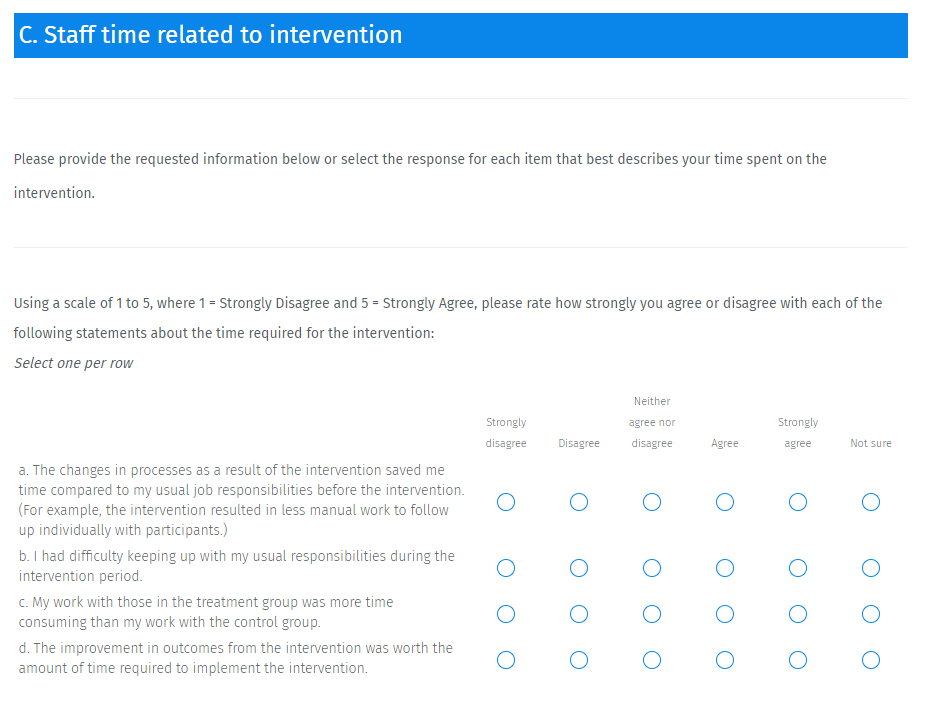 C. Staff time related to intervention

Please provide the requested information below or select the response for each item that best describes your time spent on the intervention.

Using a scale of 1 to 5, where 1 = Strongly Disagree and 5 = Strongly Agree, please rate how strongly you agree or disagree with each of the following statements about the time required for the intervention:
Select one per row

| | Strongly disagree | Disagree | Neither agree nor disagree | Agree | Strongly agree | Not sure |
|---|---|---|---|---|---|---|
| a. The changes in processes as a result of the intervention saved me time compared to my usual job responsibilities before the intervention. (For example, the intervention resulted in less manual work to follow up individually with participants.) | | | | | | |
| b. I had difficulty keeping up with my usual responsibilities during the intervention period. | | | | | | |
| c. My work with those in the treatment group was more time consuming than my work with the control group. | | | | | | |
| d. The improvement in outcomes from the intervention was worth the amount of time required to implement the intervention. | | | | | | |